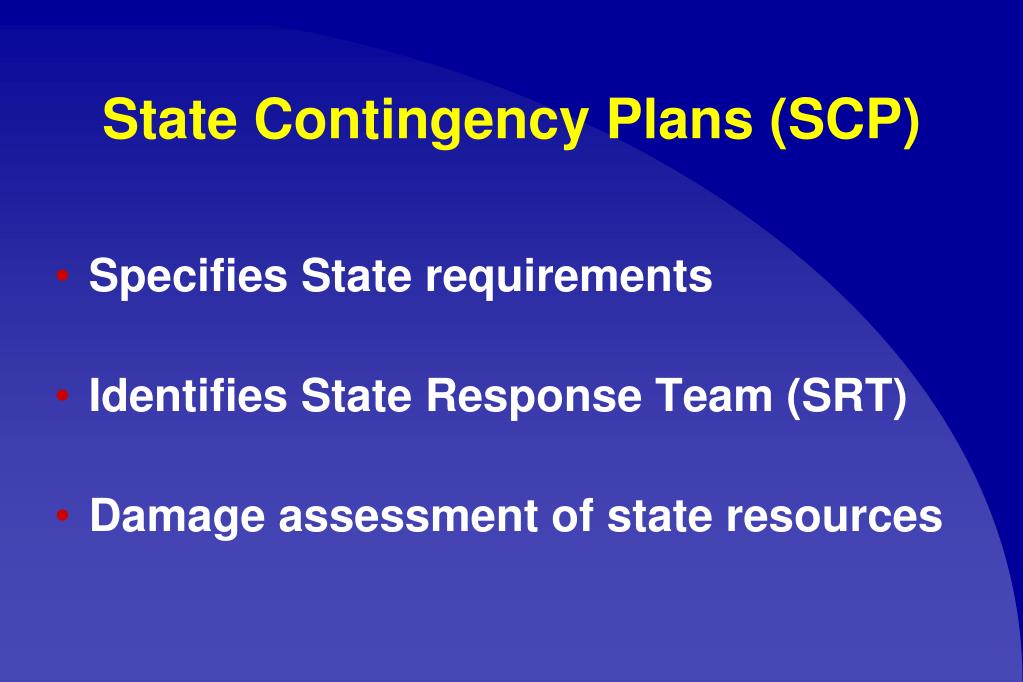 State Contingency Plans (SCP)

• Specifies State requirements

• Identifies State Response Team (SRT)

• Damage assessment of state resources